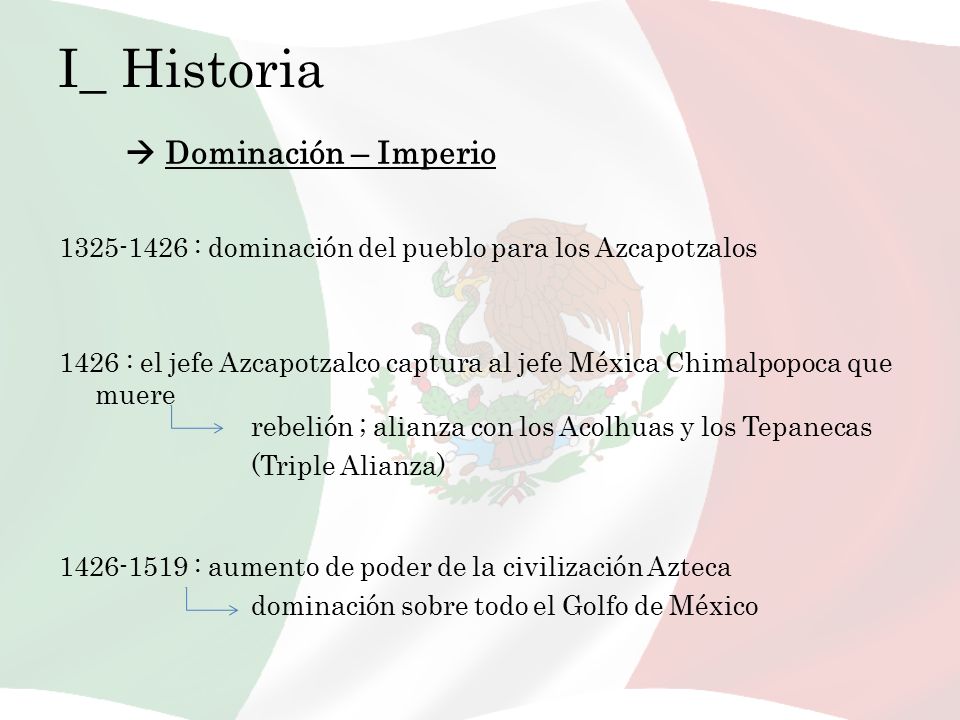 I_ Historia

→ Dominación – Imperio

1325-1426 : dominación del pueblo para los Azcapotzalos

1426 : el jefe Azcapotzalco captura al jefe Méxica Chimalpopoca que muere

rebelión ; alianza con los Acolhuas y los Tepanecas (Triple Alianza)

1426-1519 : aumento de poder de la civilización Azteca

dominación sobre todo el Golfo de México